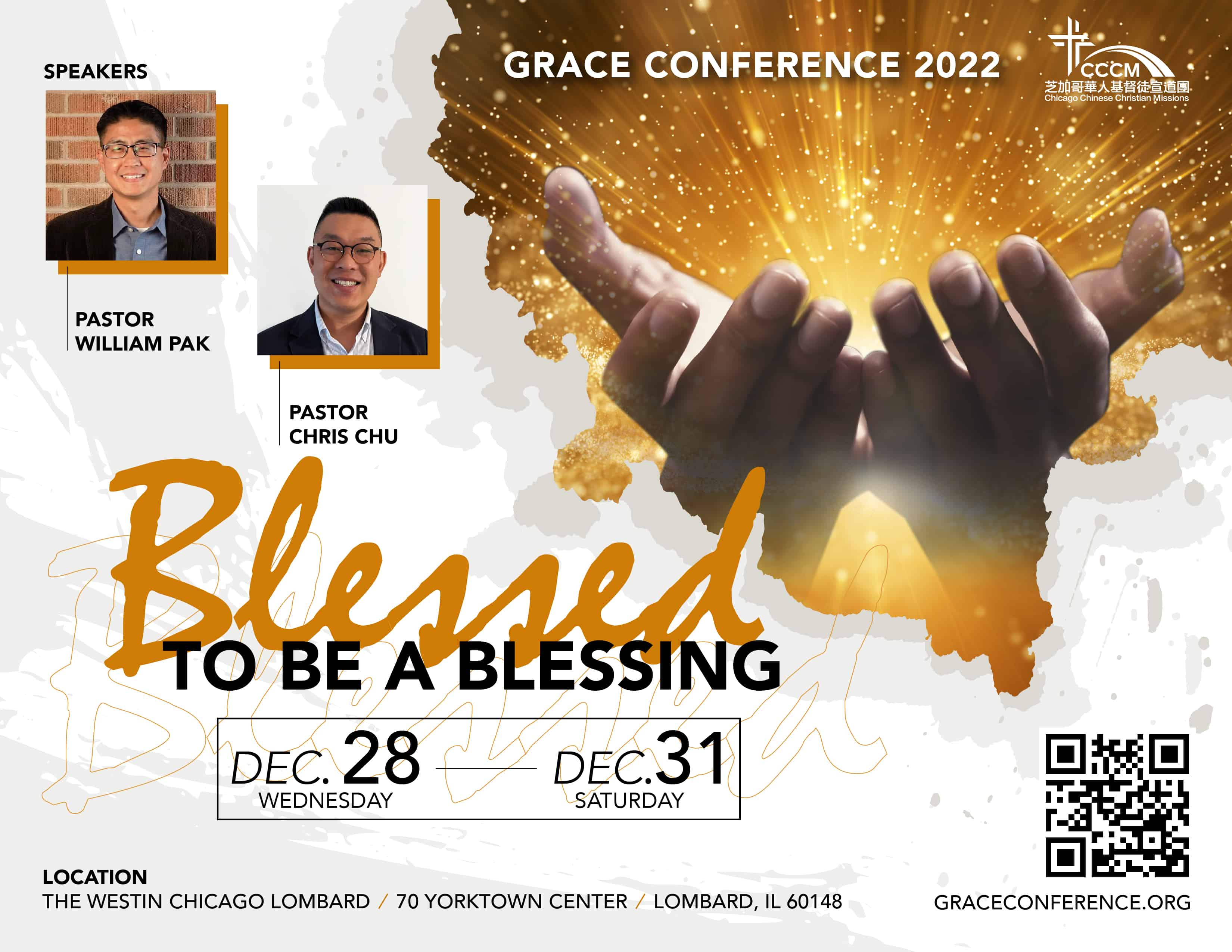 SPEAKERS

PASTOR WILLIAM PAK

PASTOR CHRIS CHU

GRACE CONFERENCE 2022

CCCM
芝加哥華人基督徒宣道團
Chicago Chinese Christian Missions

Blessed
TO BE A BLESSING

DEC. 28 WEDNESDAY — DEC. 31 SATURDAY

LOCATION
THE WESTIN CHICAGO LOMBARD / 70 YORKTOWN CENTER / LOMBARD, IL 60148

GRACECONFERENCE.ORG